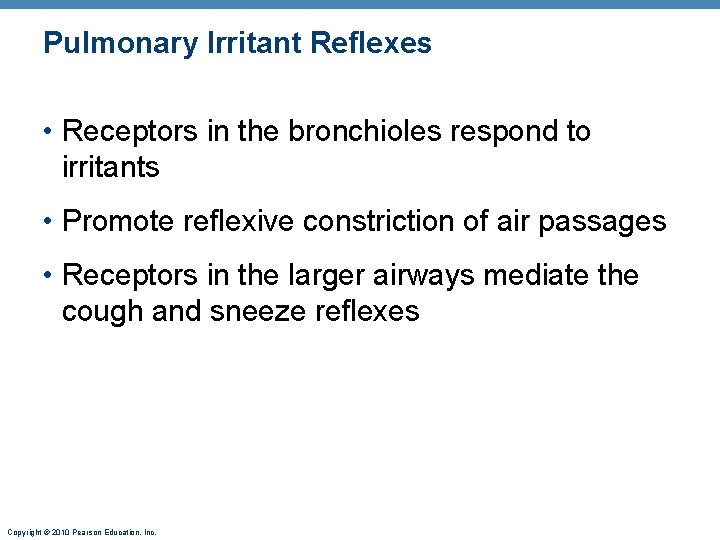 Pulmonary Irritant Reflexes

• Receptors in the bronchioles respond to irritants

• Promote reflexive constriction of air passages

• Receptors in the larger airways mediate the cough and sneeze reflexes

Copyright © 2010 Pearson Education, Inc.